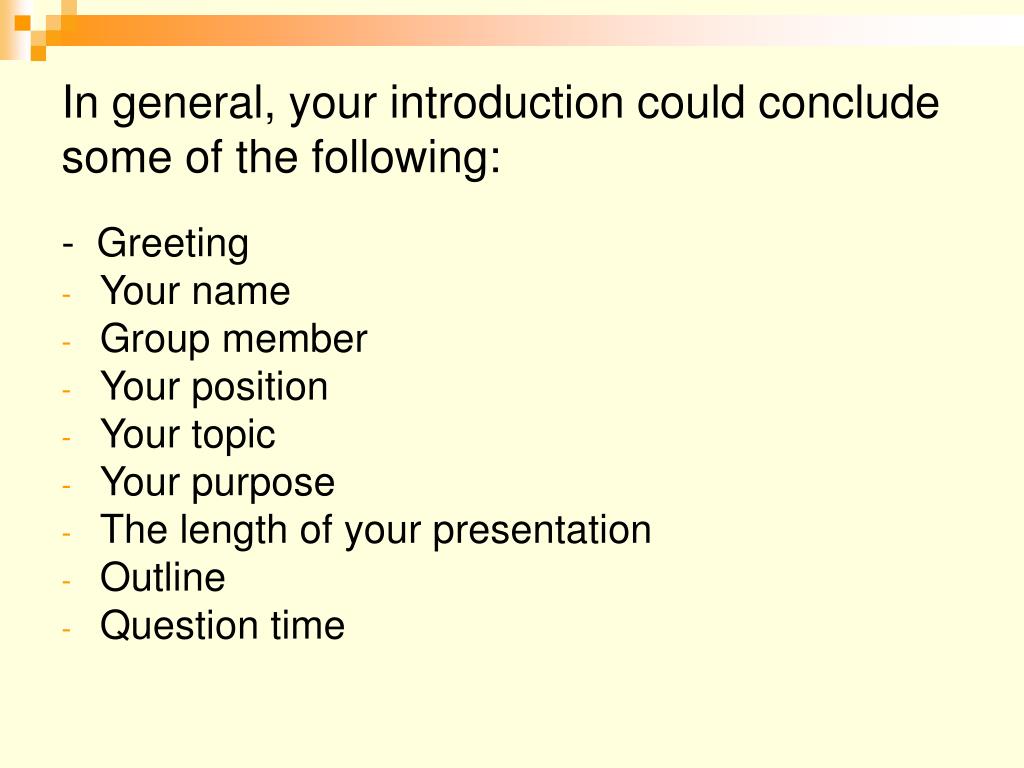 In general, your introduction could conclude some of the following:

- Greeting
- Your name
- Group member
- Your position
- Your topic
- Your purpose
- The length of your presentation
- Outline
- Question time